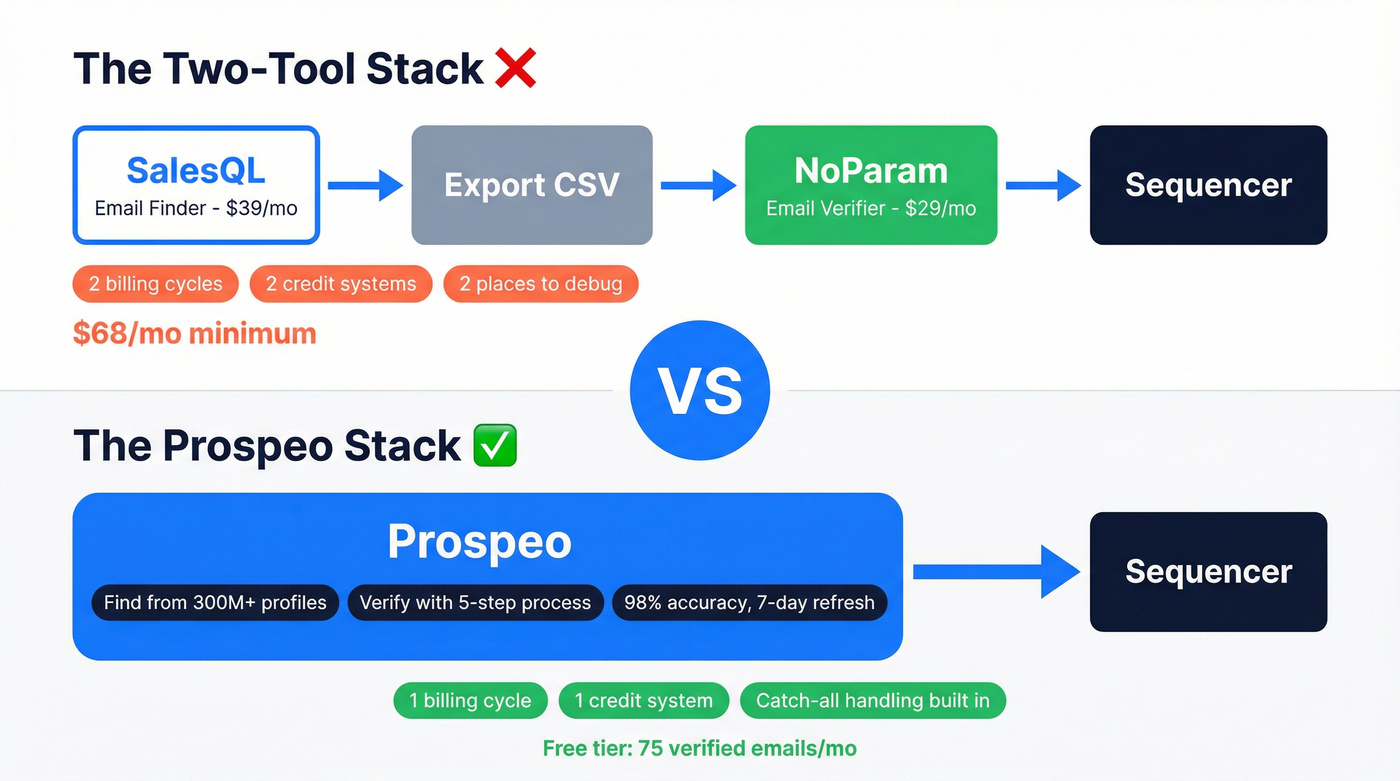 The Two-Tool Stack ❌

SalesQL
Email Finder - $39/mo

Export CSV

NoParam
Email Verifier - $29/mo

Sequencer

2 billing cycles
2 credit systems
2 places to debug

$68/mo minimum

VS

The Prospeo Stack ✅

Prospeo

Find from 300M+ profiles
Verify with 5-step process
98% accuracy, 7-day refresh

Sequencer

1 billing cycle
1 credit system
Catch-all handling built in

Free tier: 75 verified emails/mo